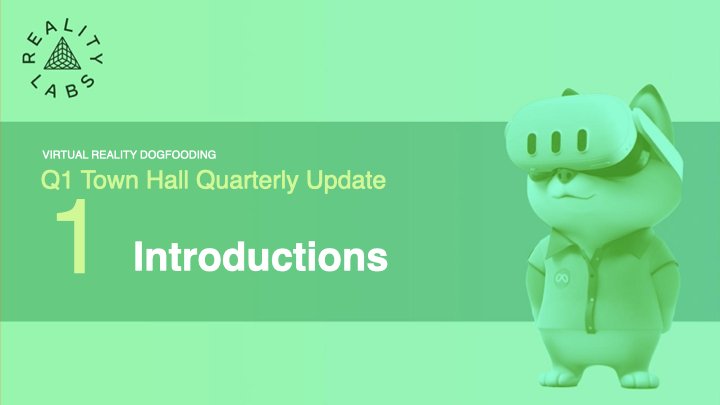 REALITY LABS

VIRTUAL REALITY DOGFOODING
Q1 Town Hall Quarterly Update

1 Introductions